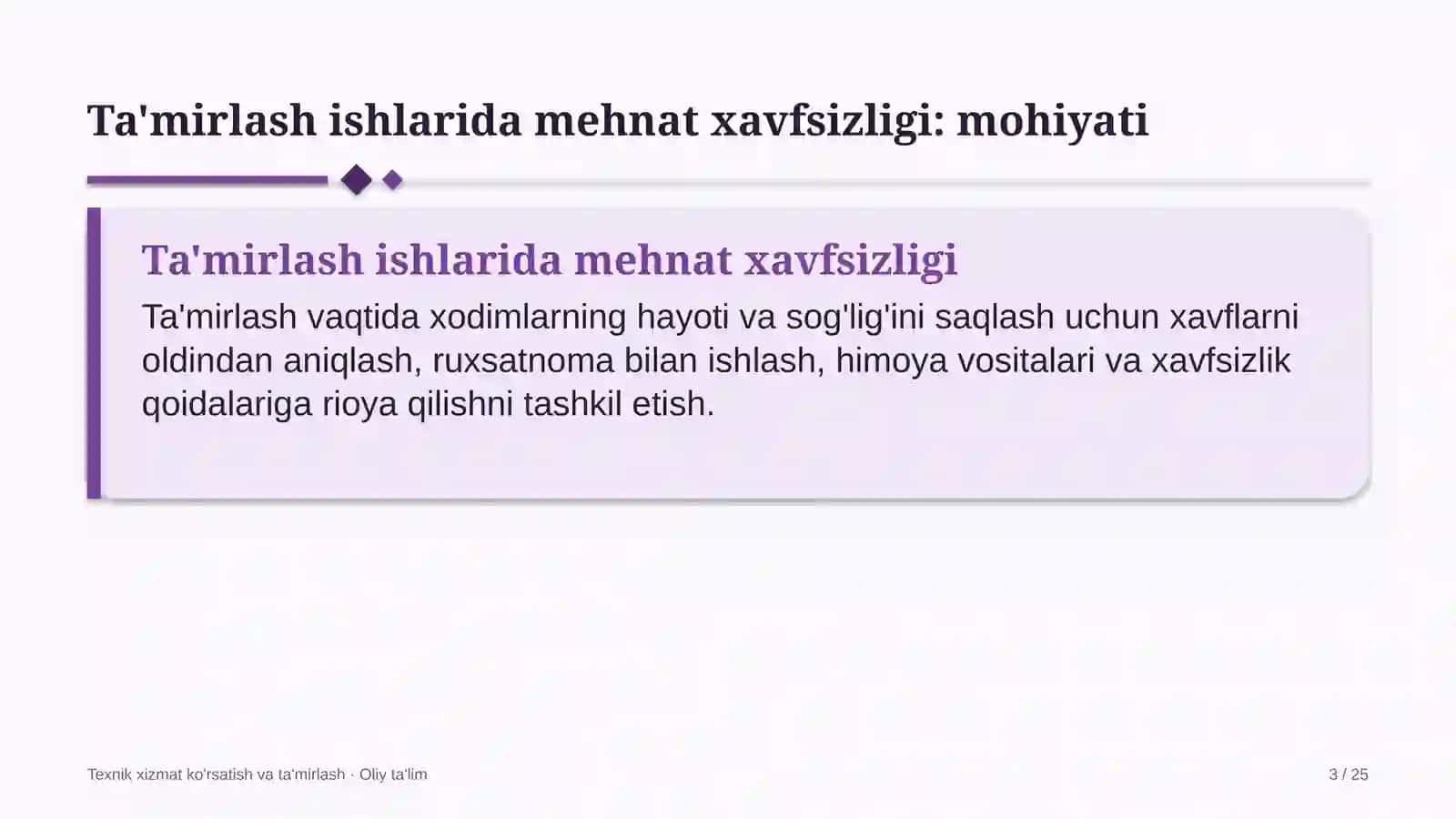 Ta'mirlash ishlarida mehnat xavfsizligi: mohiyati

Ta'mirlash ishlarida mehnat xavfsizligi

Ta'mirlash vaqtida xodimlarning hayoti va sog'lig'ini saqlash uchun xavflarni oldindan aniqlash, ruxsatnoma bilan ishlash, himoya vositalari va xavfsizlik qoidalariga rioya qilishni tashkil etish.

Texnik xizmat ko'rsatish va ta'mirlash · Oliy ta'lim

3 / 25